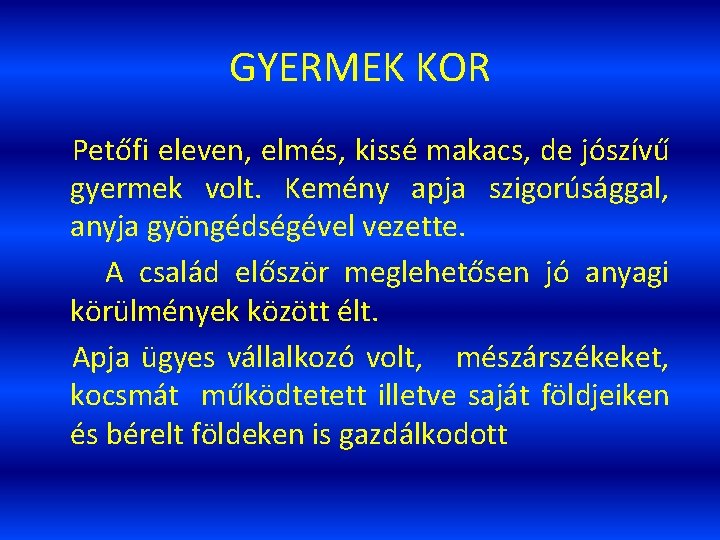 GYERMEK KOR

Petőfi eleven, elmés, kissé makacs, de jószívű gyermek volt. Kemény apja szigorúsággal, anyja gyöngédségével vezette.

A család először meglehetősen jó anyagi körülmények között élt.

Apja ügyes vállalkozó volt, mészárszékeket, kocsmát működtetett illetve saját földjeiken és bérelt földeken is gazdálkodott